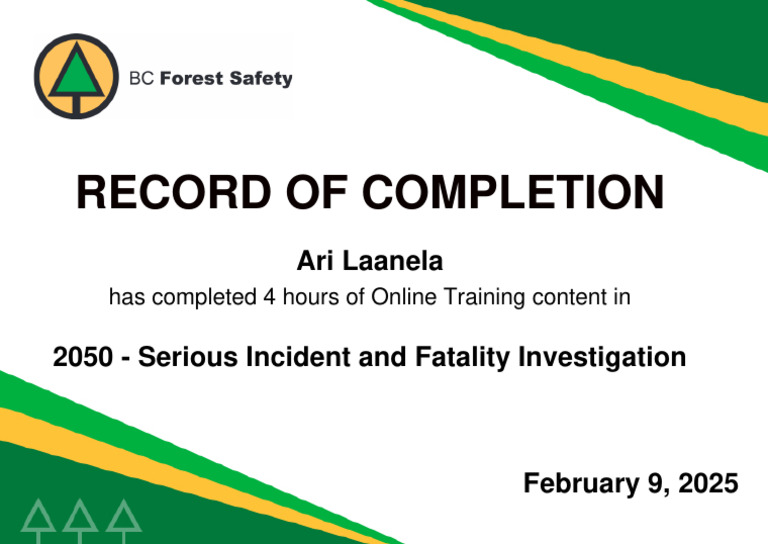 BC Forest Safety

RECORD OF COMPLETION

Ari Laanela
has completed 4 hours of Online Training content in

2050 - Serious Incident and Fatality Investigation

February 9, 2025